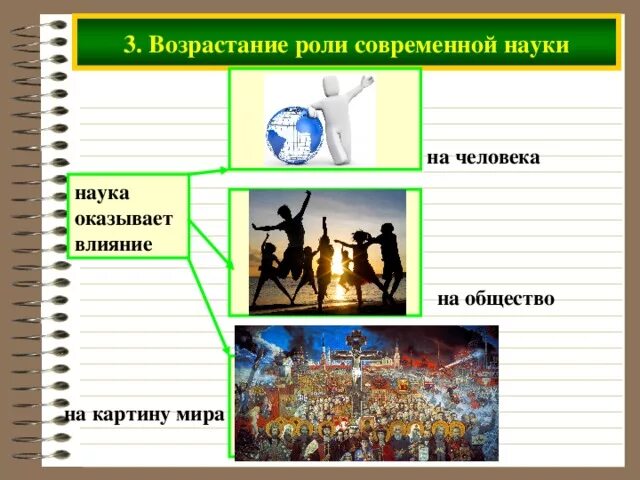 3. Возрастание роли современной науки

наука оказывает влияние

на человека

на общество

на картину мира